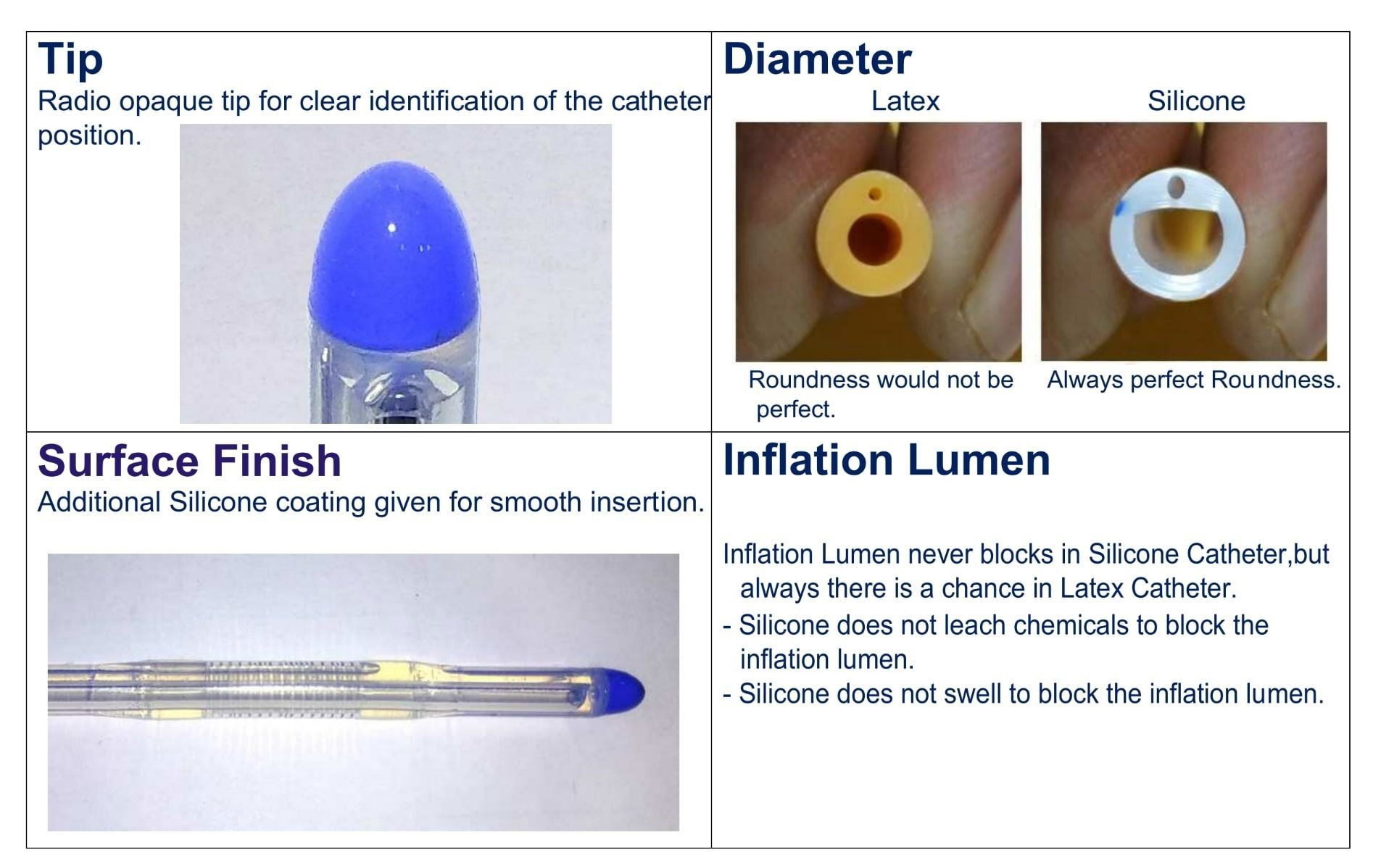 Tip
Radio opaque tip for clear identification of the catheter position.

Diameter
Latex
Silicone
Roundness would not be perfect.
Always perfect Roundness.

Surface Finish
Additional Silicone coating given for smooth insertion.

Inflation Lumen
Inflation Lumen never blocks in Silicone Catheter,but always there is a chance in Latex Catheter.
- Silicone does not leach chemicals to block the inflation lumen.
- Silicone does not swell to block the inflation lumen.